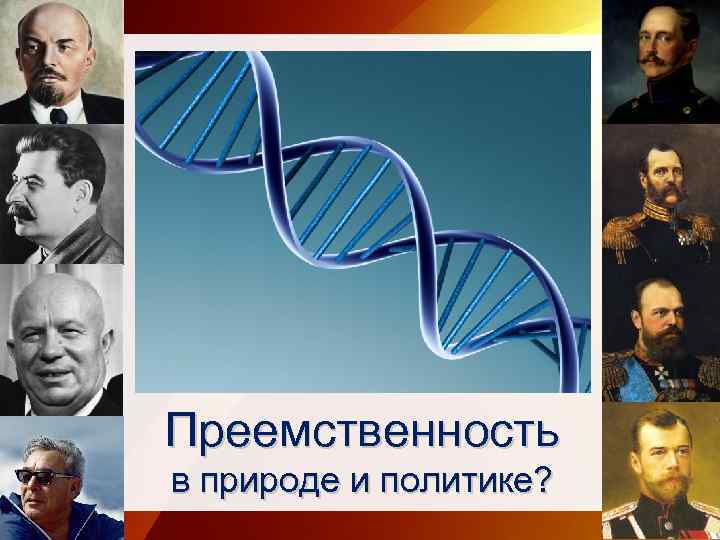 Преемственность
в природе и политике?